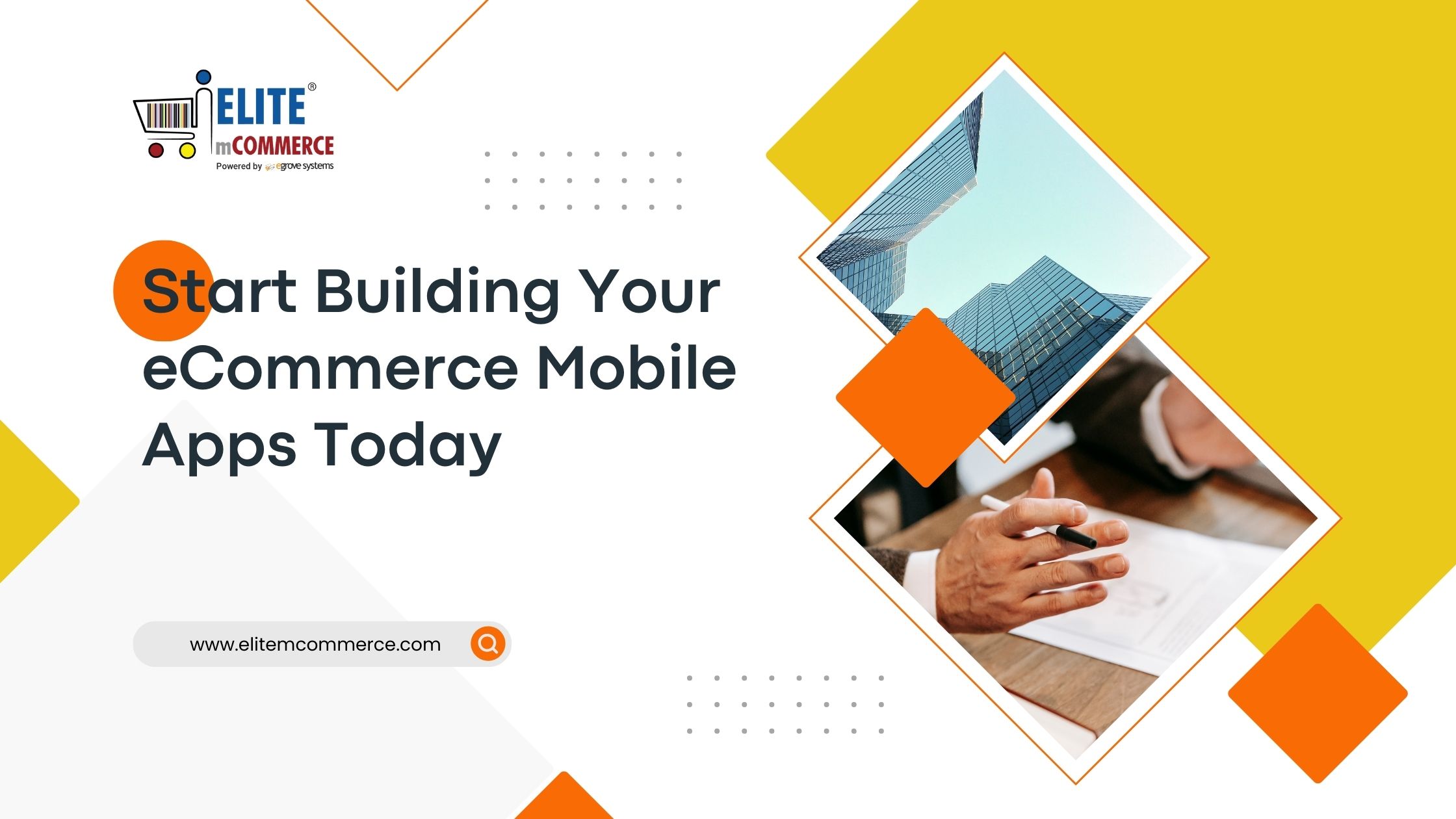 ELITE®
mCOMMERCE
Powered by egrove systems

Start Building Your eCommerce Mobile Apps Today

www.elitemcommerce.com